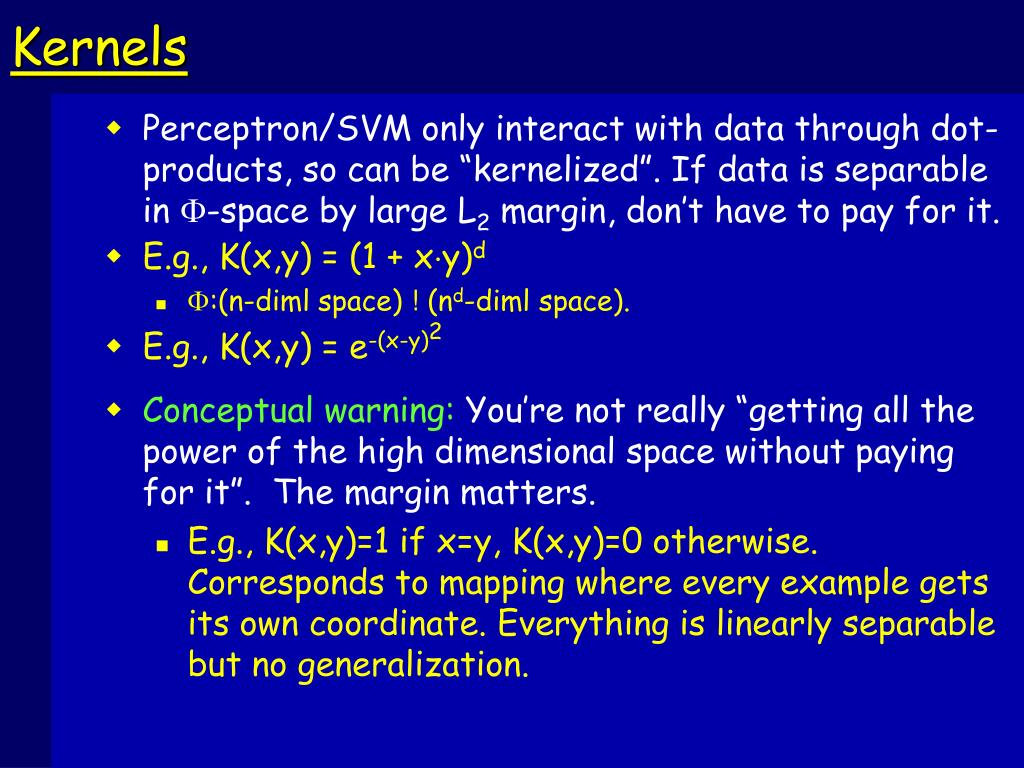 Kernels

Perceptron/SVM only interact with data through dot-products, so can be “kernelized”. If data is separable in $\Phi$-space by large $L_2$ margin, don’t have to pay for it.

E.g., $K(x,y) = (1 + x \cdot y)^d$

$\Phi$:(n-diml space) ! ($n^d$-diml space).

E.g., $K(x,y) = e^{-(x-y)^2}$

Conceptual warning: You’re not really “getting all the power of the high dimensional space without paying for it”. The margin matters.

E.g., K(x,y)=1 if x=y, K(x,y)=0 otherwise. Corresponds to mapping where every example gets its own coordinate. Everything is linearly separable but no generalization.